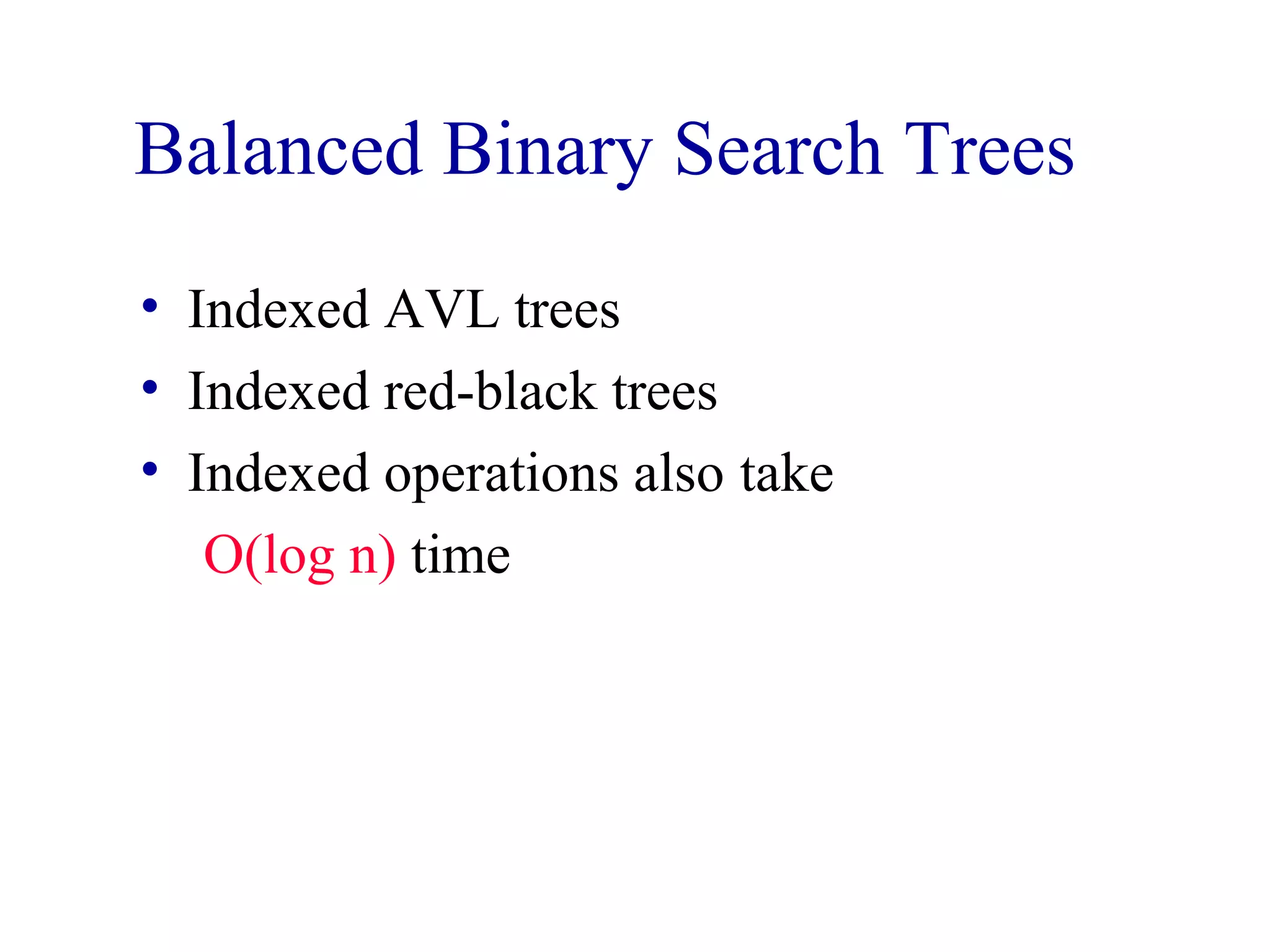 Balanced Binary Search Trees

• Indexed AVL trees
• Indexed red-black trees
• Indexed operations also take O(log n) time